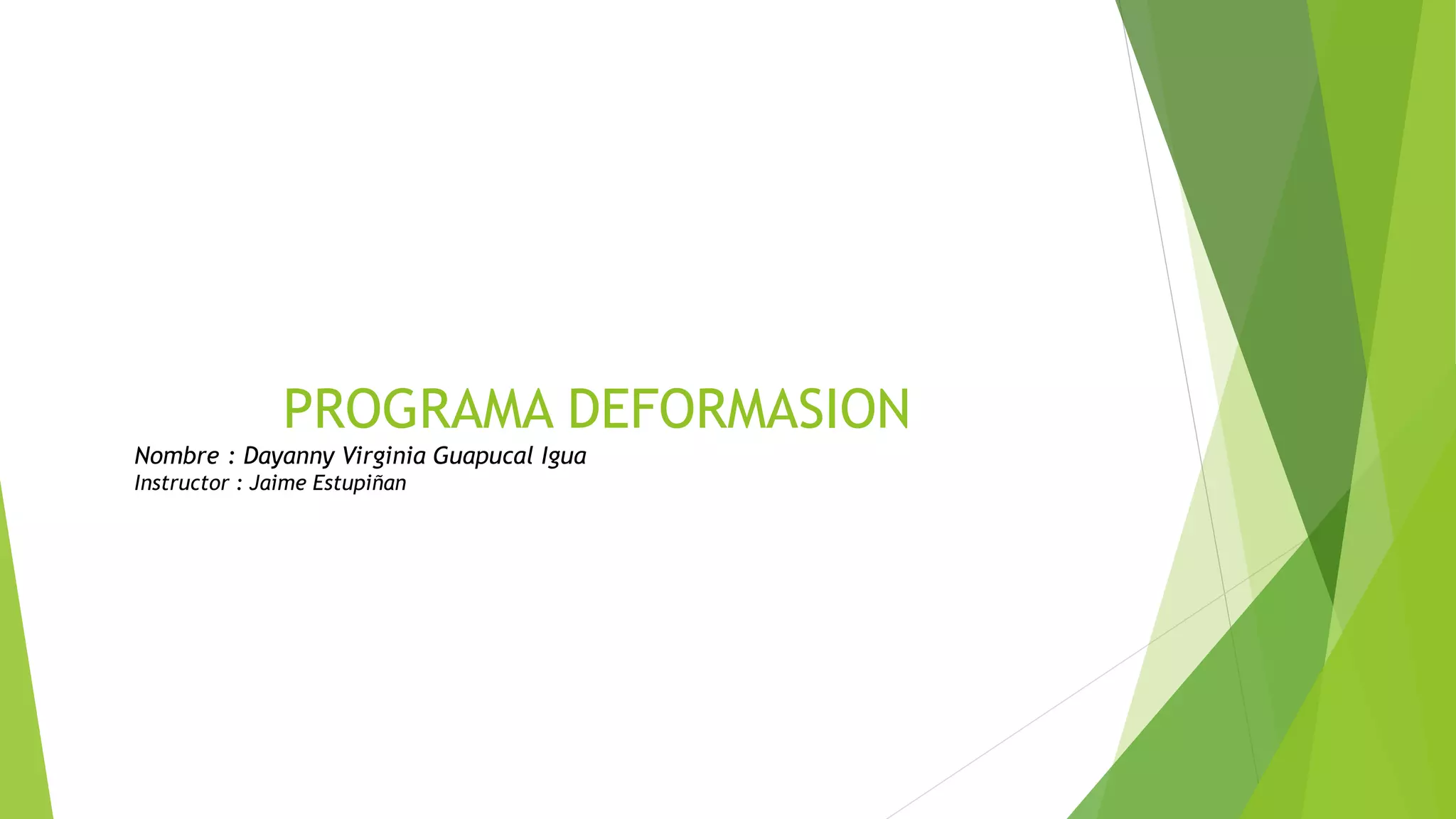 PROGRAMA DEFORMASION

Nombre : Dayanny Virginia Guapucal Igua
Instructor : Jaime Estupiñan